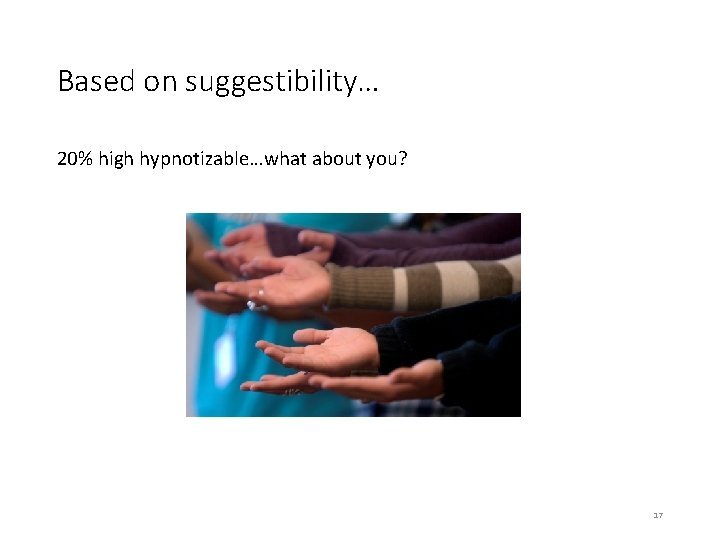 Based on suggestibility…

20% high hypnotizable…what about you?

17